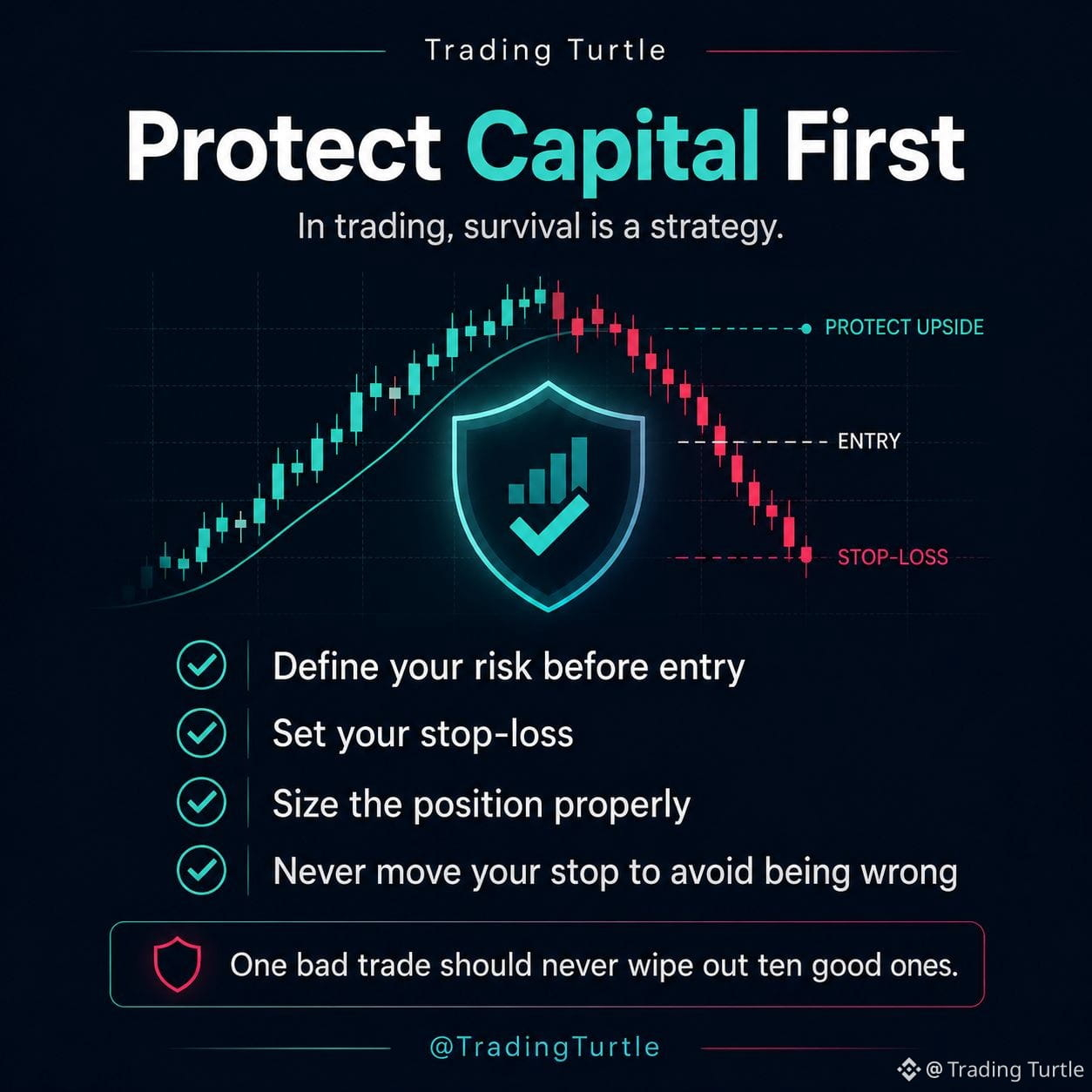 Trading Turtle

Protect Capital First

In trading, survival is a strategy.

PROTECT UPSIDE

ENTRY

STOP-LOSS

Define your risk before entry

Set your stop-loss

Size the position properly

Never move your stop to avoid being wrong

One bad trade should never wipe out ten good ones.

@TradingTurtle

@ Trading Turtle